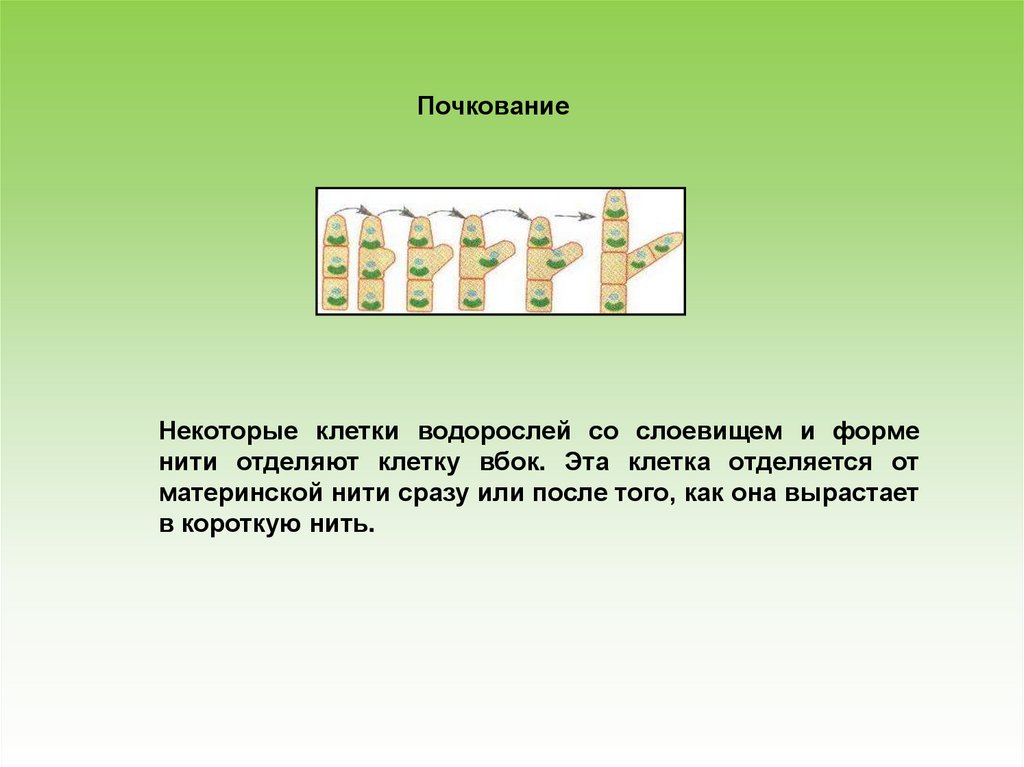 Почкование

Некоторые клетки водорослей со слоевищем и форме нити отделяют клетку вбок. Эта клетка отделяется от материнской нити сразу или после того, как она вырастает в короткую нить.